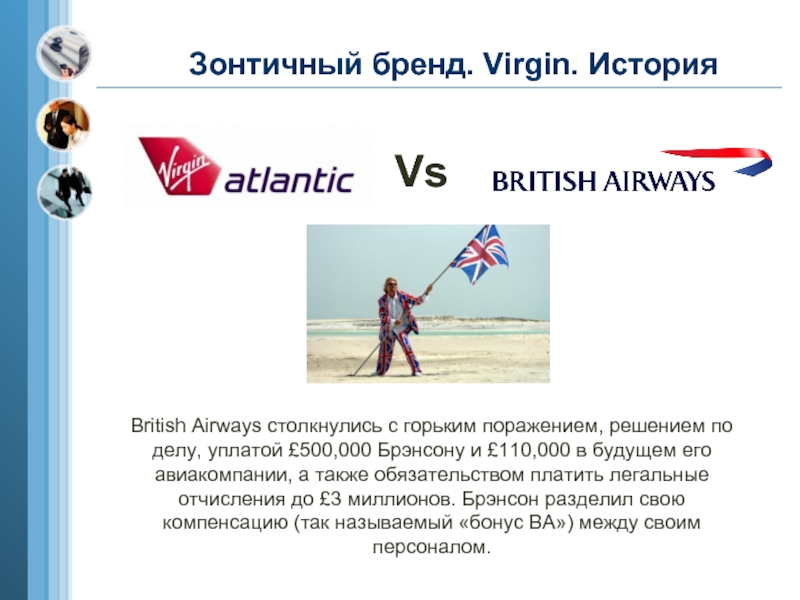 Зонтичный бренд. Virgin. История

Virgin atlantic

Vs

BRITISH AIRWAYS

British Airways столкнулись с горьким поражением, решением по делу, уплатой £500,000 Брэнсону и £110,000 в будущем его авиакомпании, а также обязательством платить легальные отчисления до £3 миллионов. Брэнсон разделил свою компенсацию (так называемый «бонус BA») между своим персоналом.